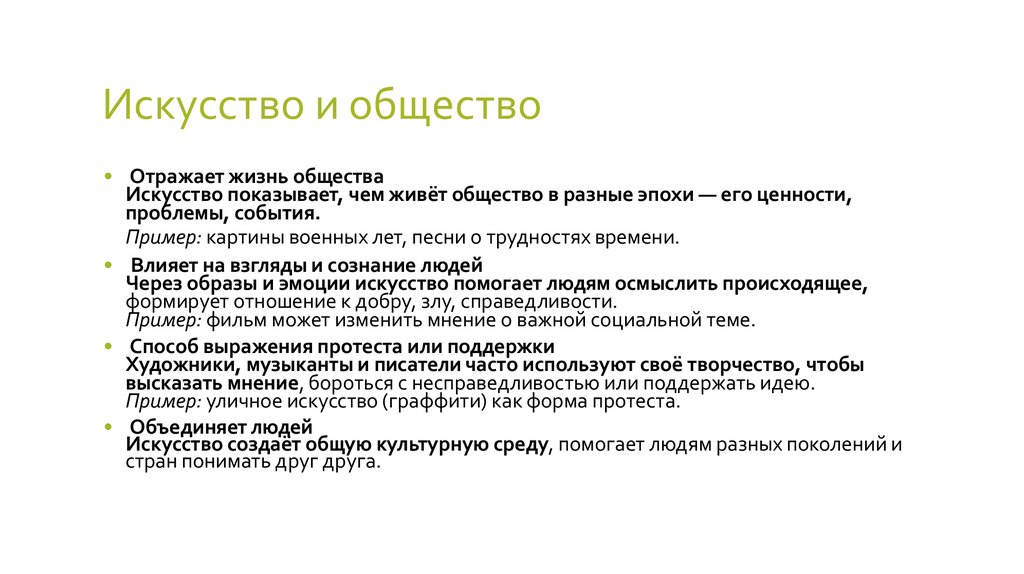 Искусство и общество

• Отражает жизнь общества
Искусство показывает, чем живёт общество в разные эпохи — его ценности, проблемы, события.

Пример: картины военных лет, песни о трудностях времени.

• Влияет на взгляды и сознание людей
Через образы и эмоции искусство помогает людям осмыслить происходящее, формирует отношение к добру, злу, справедливости.
Пример: фильм может изменить мнение о важной социальной теме.

• Способ выражения протеста или поддержки
Художники, музыканты и писатели часто используют своё творчество, чтобы высказать мнение, бороться с несправедливостью или поддержать идею.
Пример: уличное искусство (граффити) как форма протеста.

• Объединяет людей
Искусство создаёт общую культурную среду, помогает людям разных поколений и стран понимать друг друга.